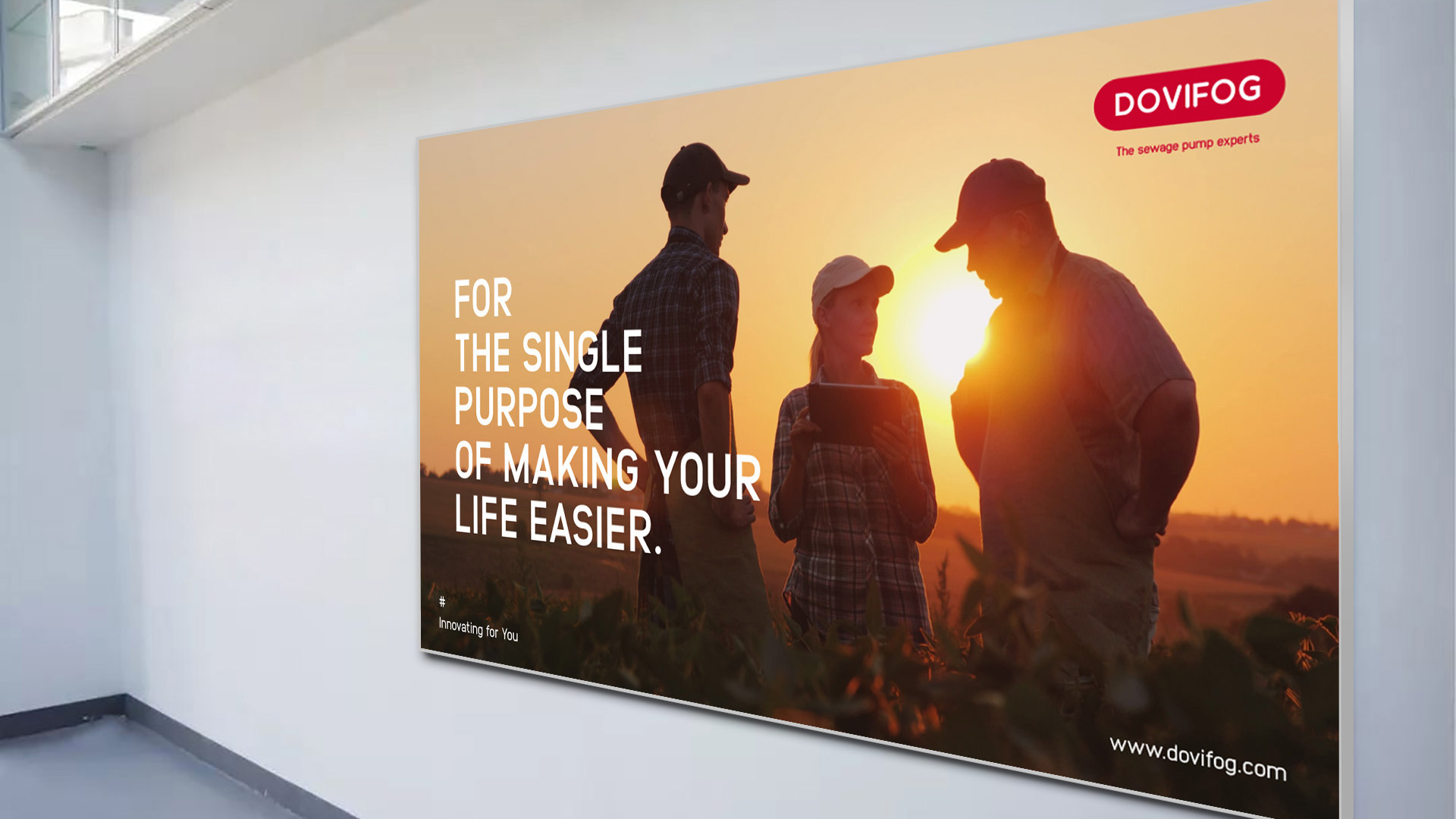 DOVIFOG
The sewage pump experts

FOR
THE SINGLE
PURPOSE
OF MAKING YOUR
LIFE EASIER.

#
Innovating for You

www.dovifog.com